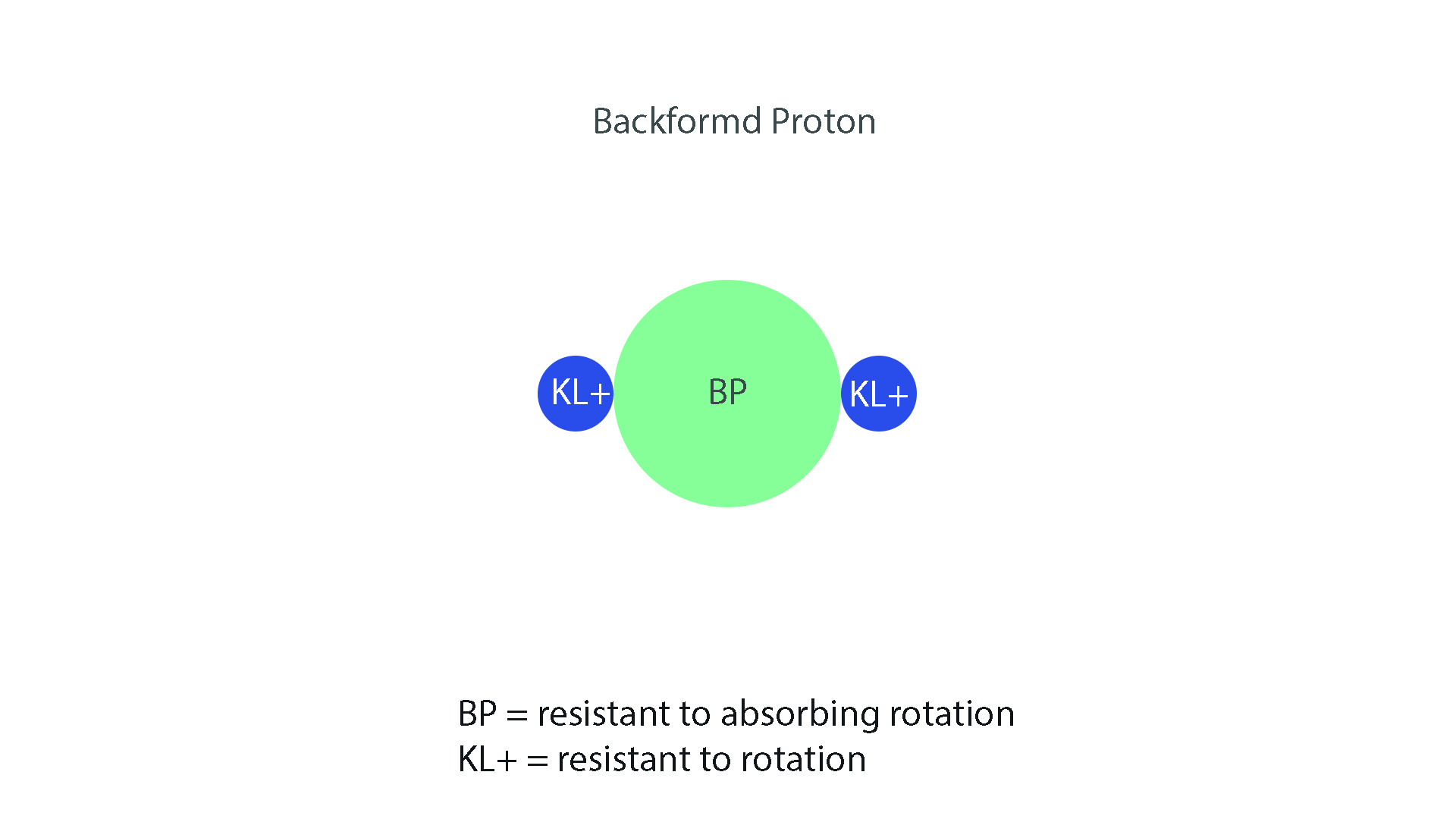 Backformd Proton

KL+

BP

KL+

BP = resistant to absorbing rotation
KL+ = resistant to rotation